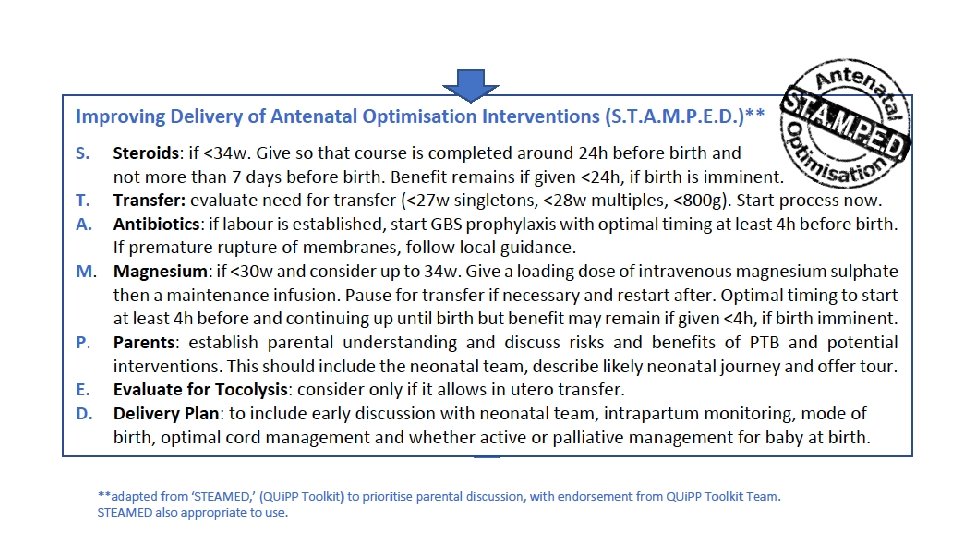 Improving Delivery of Antenatal Optimisation Interventions (S.T.A.M.P.E.D.)**

Antenatal STAMPED Optimisation

S. **Steroids**: if <34w. Give so that course is completed around 24h before birth and not more than 7 days before birth. Benefit remains if given <24h, if birth is imminent.

T. **Transfer:** evaluate need for transfer (<27w singletons, <28w multiples, <800g). Start process now.

A. **Antibiotics**: if labour is established, start GBS prophylaxis with optimal timing at least 4h before birth. If premature rupture of membranes, follow local guidance.

M. **Magnesium**: if <30w and consider up to 34w. Give a loading dose of intravenous magnesium sulphate then a maintenance infusion. Pause for transfer if necessary and restart after. Optimal timing to start at least 4h before and continuing up until birth but benefit may remain if given <4h, if birth imminent.

P. **Parents**: establish parental understanding and discuss risks and benefits of PTB and potential interventions. This should include the neonatal team, describe likely neonatal journey and offer tour.

E. **Evaluate for Tocolysis**: consider only if it allows in utero transfer.

D. **Delivery Plan**: to include early discussion with neonatal team, intrapartum monitoring, mode of birth, optimal cord management and whether active or palliative management for baby at birth.

**adapted from 'STEAMED,' (QUiPP Toolkit) to prioritise parental discussion, with endorsement from QUiPP Toolkit Team. STEAMED also appropriate to use.